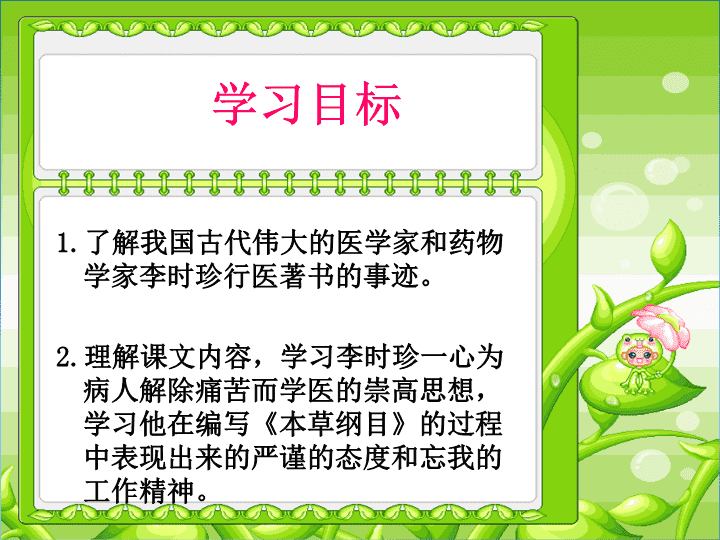 学习目标

1. 了解我国古代伟大的医学家和药物学家李时珍行医著书的事迹。

2. 理解课文内容，学习李时珍一心为病人解除痛苦而学医的崇高思想，学习他在编写《本草纲目》的过程中表现出来的严谨的态度和忘我的工作精神。